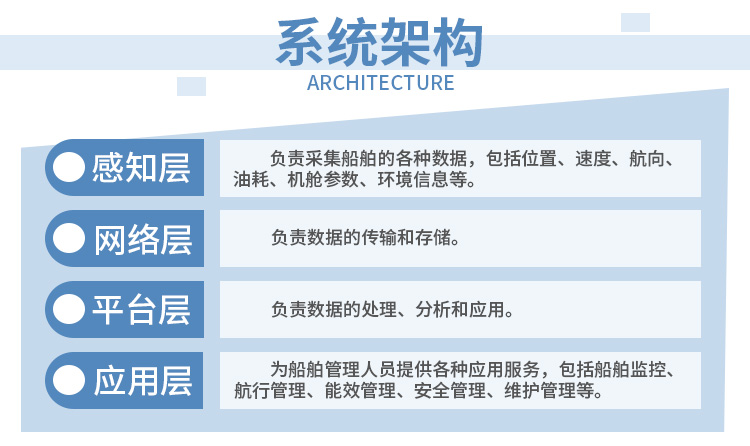 系统架构
ARCHITECTURE

感知层
负责采集船舶的各种数据，包括位置、速度、航向、油耗、机舱参数、环境信息等。

网络层
负责数据的传输和存储。

平台层
负责数据的处理、分析和应用。

应用层
为船舶管理人员提供各种应用服务，包括船舶监控、航行管理、能效管理、安全管理、维护管理等。